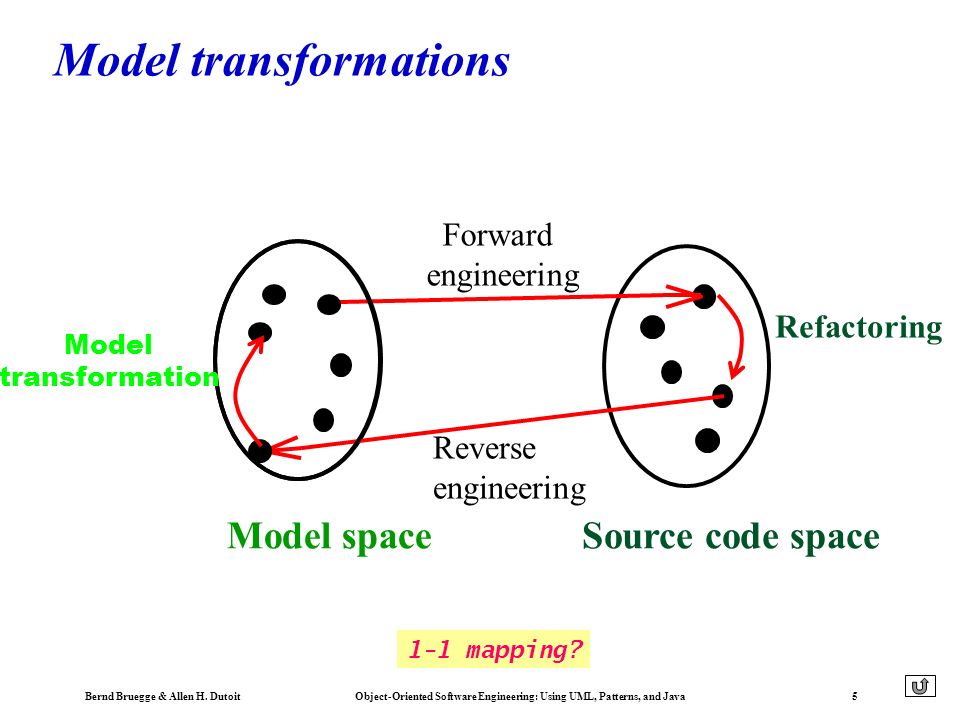 Model transformations

Forward engineering

Model transformation

Refactoring

Reverse engineering

Model space

Source code space

1-1 mapping?

Bernd Bruegge & Allen H. Dutoit

Object-Oriented Software Engineering: Using UML, Patterns, and Java

5